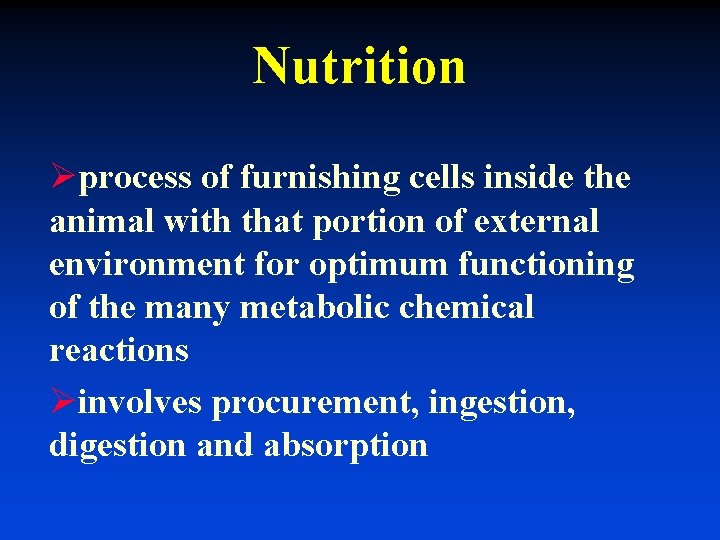 Nutrition

➢process of furnishing cells inside the animal with that portion of external environment for optimum functioning of the many metabolic chemical reactions

➢involves procurement, ingestion, digestion and absorption